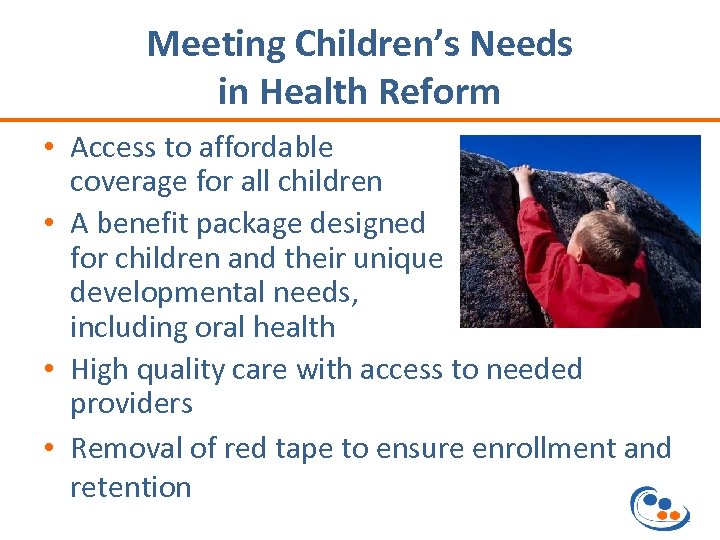 Meeting Children's Needs in Health Reform

• Access to affordable coverage for all children

• A benefit package designed for children and their unique developmental needs, including oral health

• High quality care with access to needed providers

• Removal of red tape to ensure enrollment and retention